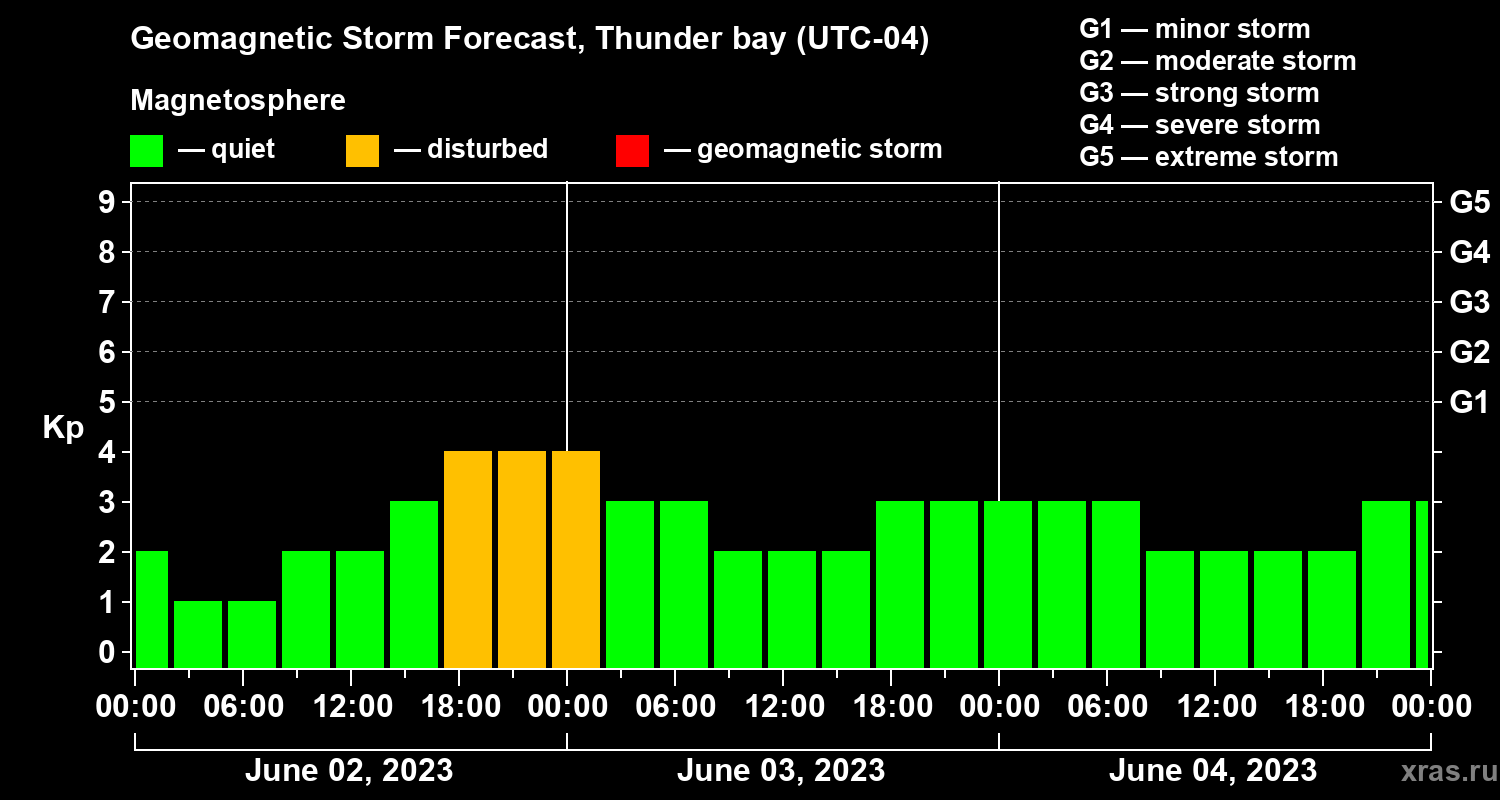 Geomagnetic Storm Forecast, Thunder bay (UTC-04)

Magnetosphere

— quiet — disturbed — geomagnetic storm

G1 — minor storm
G2 — moderate storm
G3 — strong storm
G4 — severe storm
G5 — extreme storm

Kp

9 8 7 6 5 4 3 2 1 0

G5 G4 G3 G2 G1

00:00 06:00 12:00 18:00 00:00 06:00 12:00 18:00 00:00 06:00 12:00 18:00 00:00

June 02, 2023 June 03, 2023 June 04, 2023

xras.ru